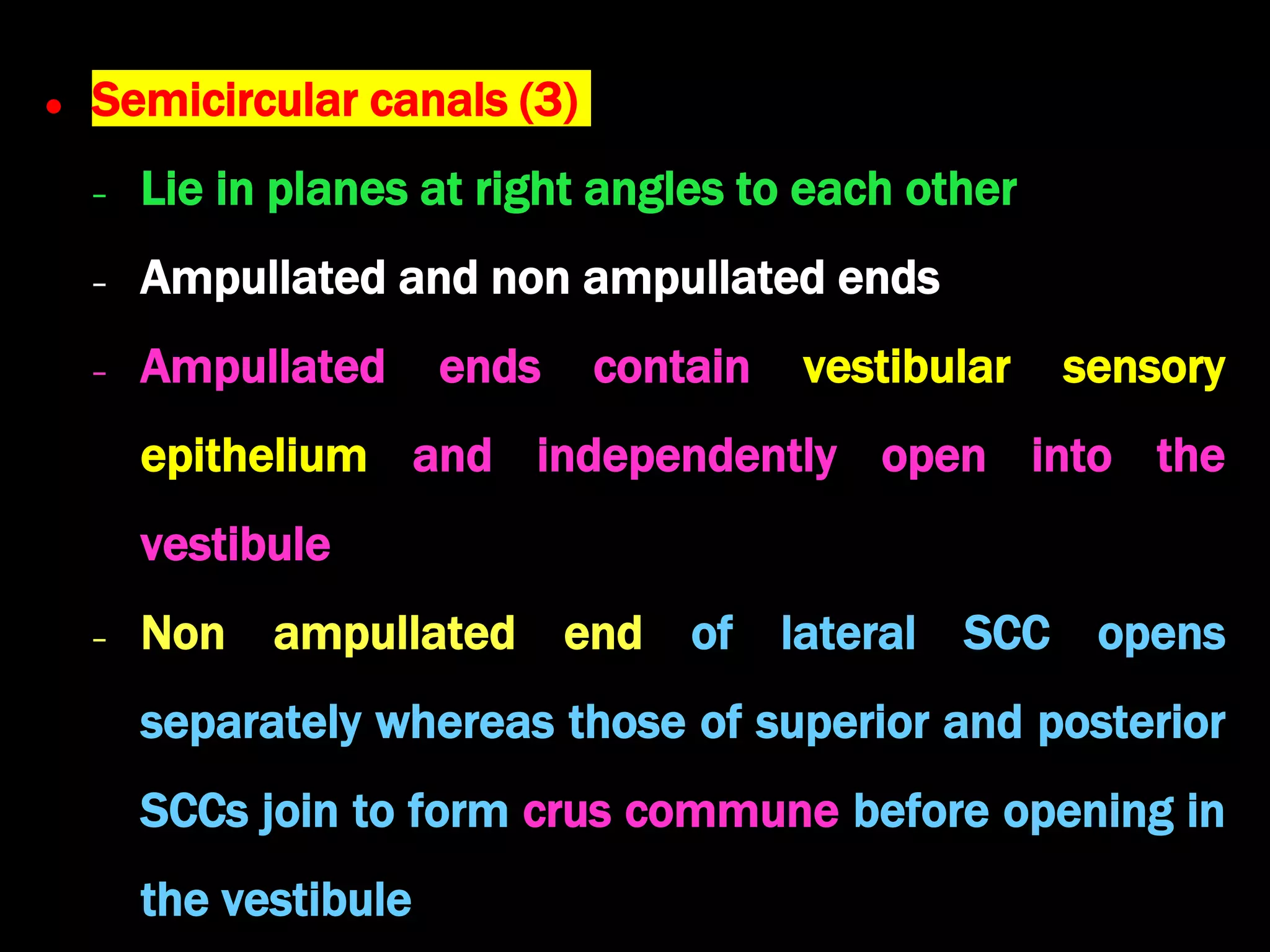 • Semicircular canals (3)

– Lie in planes at right angles to each other

– Ampullated and non ampullated ends

– Ampullated ends contain vestibular sensory epithelium and independently open into the vestibule

– Non ampullated end of lateral SCC opens separately whereas those of superior and posterior SCCs join to form crus commune before opening in the vestibule